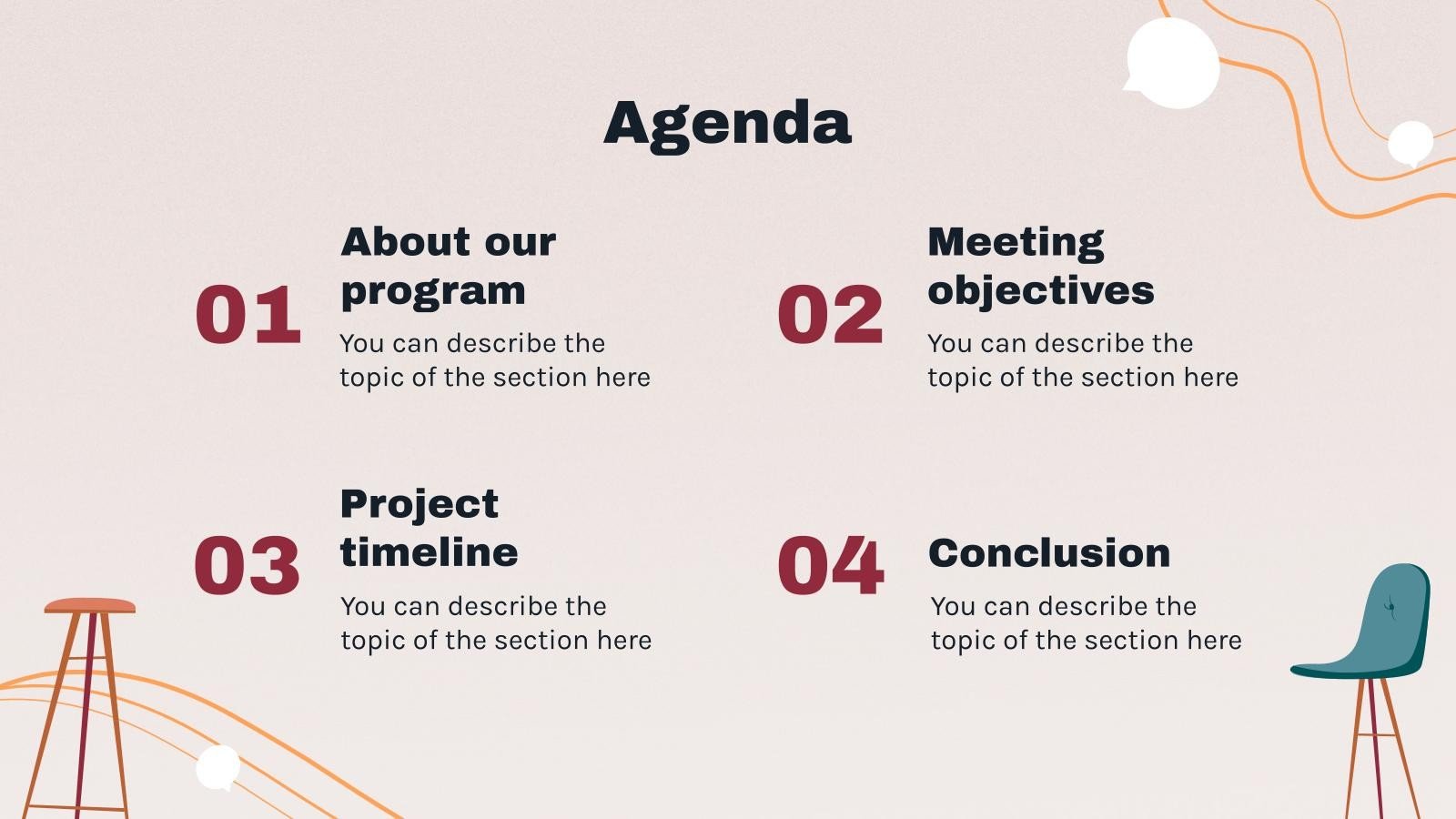 Agenda

01
About our program
You can describe the topic of the section here

02
Meeting objectives
You can describe the topic of the section here

03
Project timeline
You can describe the topic of the section here

04
Conclusion
You can describe the topic of the section here